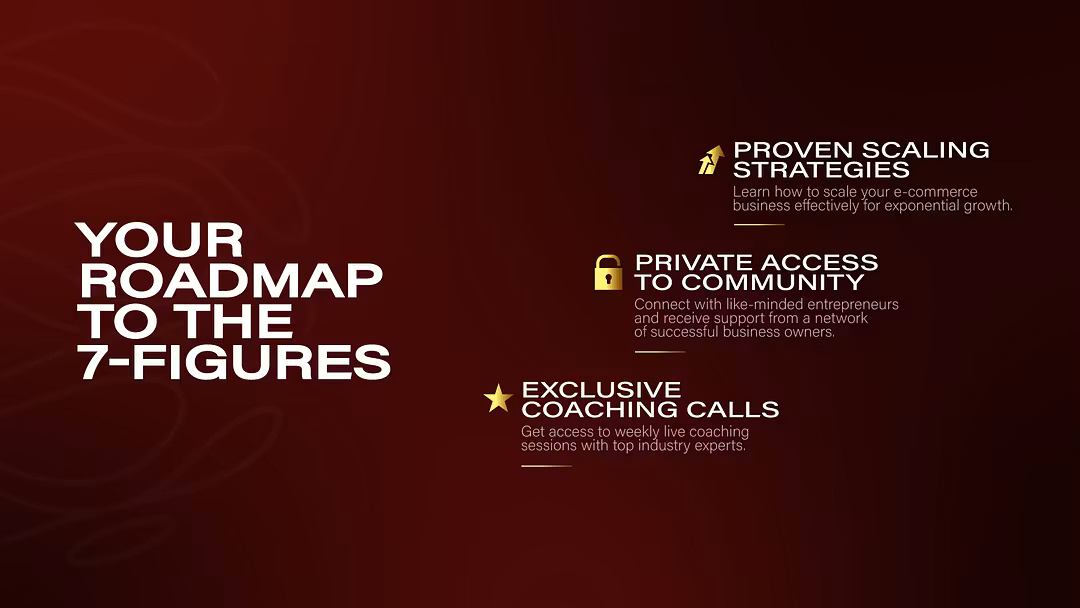 YOUR ROADMAP TO THE 7-FIGURES

PROVEN SCALING STRATEGIES
Learn how to scale your e-commerce business effectively for exponential growth.

PRIVATE ACCESS TO COMMUNITY
Connect with like-minded entrepreneurs and receive support from a network of successful business owners.

EXCLUSIVE COACHING CALLS
Get access to weekly live coaching sessions with top industry experts.